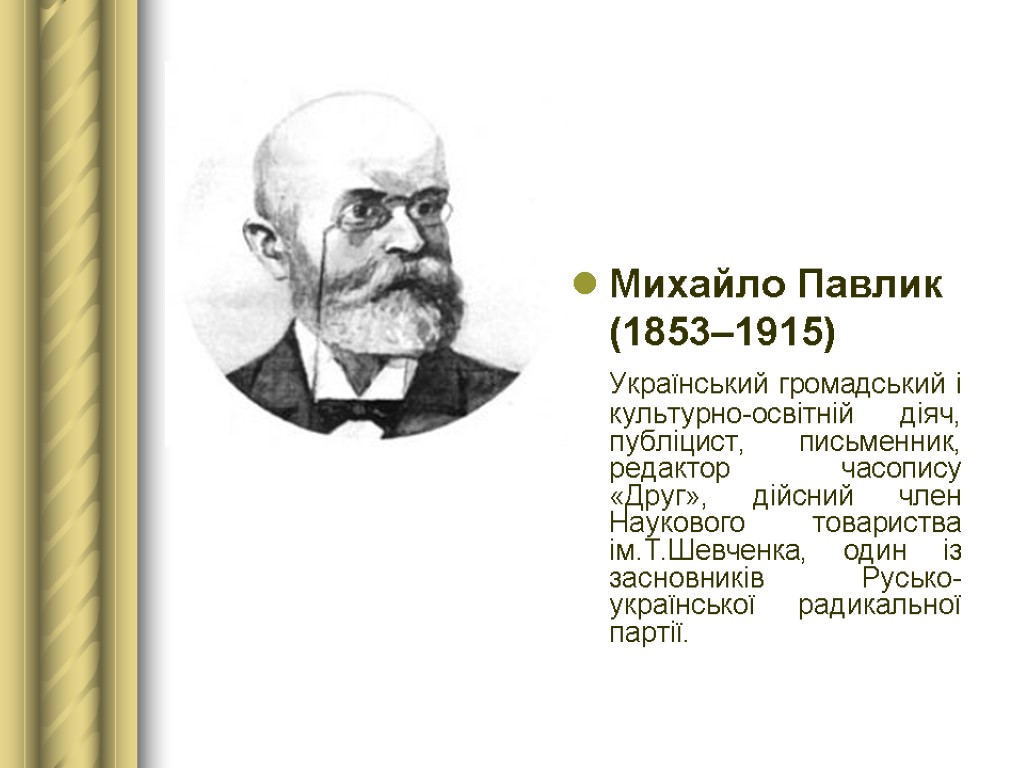 Михайло Павлик (1853–1915)

Український громадський і культурно-освітній діяч, публіцист, письменник, редактор часопису «Друг», дійсний член Наукового товариства ім.Т.Шевченка, один із засновників Русько-української радикальної партії.